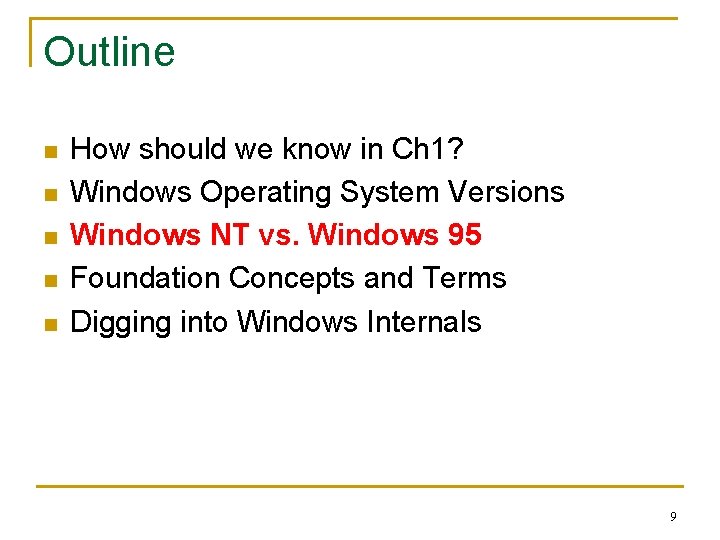 Outline

- How should we know in Ch1?
- Windows Operating System Versions
- Windows NT vs. Windows 95
- Foundation Concepts and Terms
- Digging into Windows Internals

9